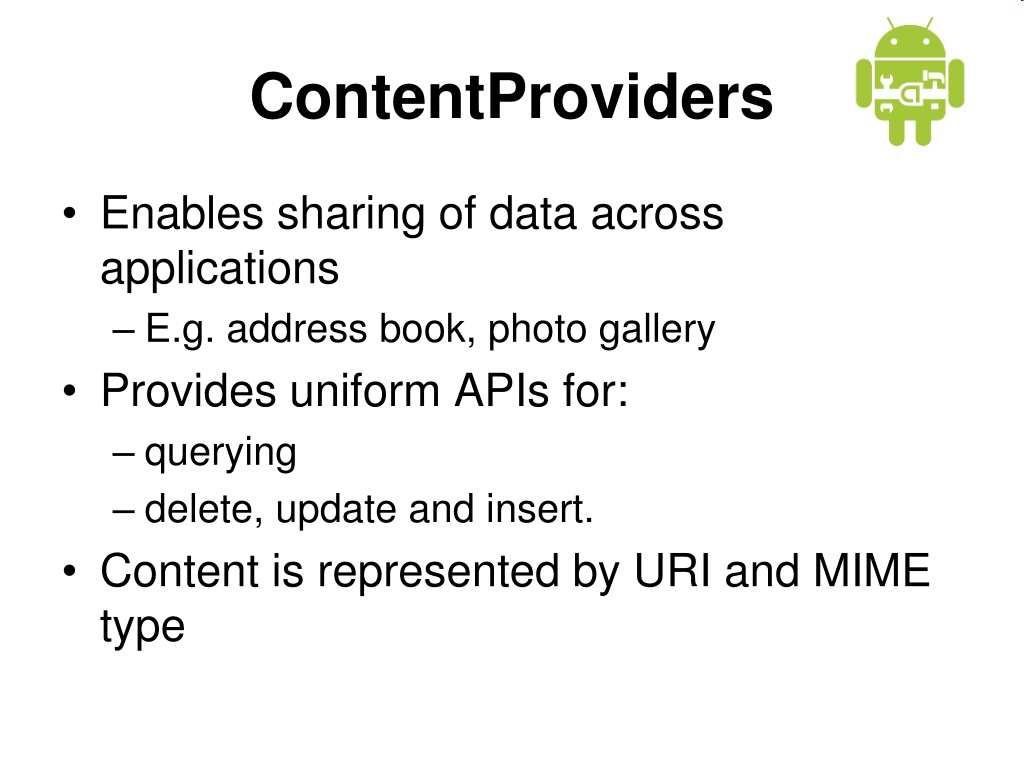 ContentProviders

• Enables sharing of data across applications
  – E.g. address book, photo gallery
• Provides uniform APIs for:
  – querying
  – delete, update and insert.
• Content is represented by URI and MIME type